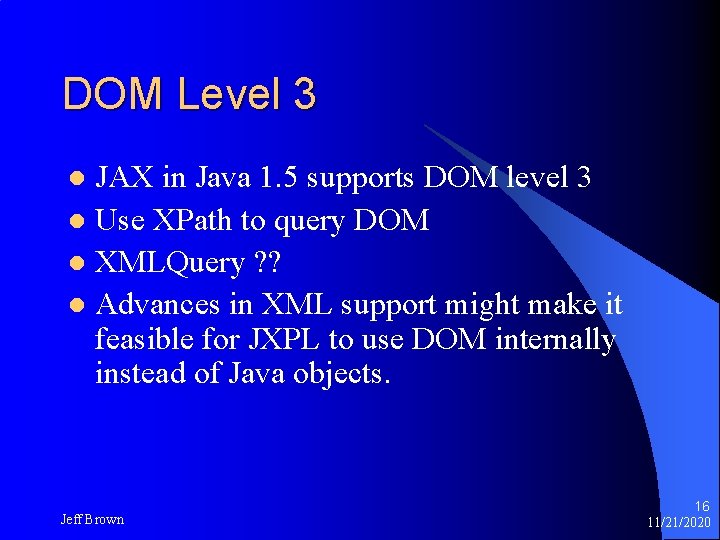 DOM Level 3

- JAX in Java 1.5 supports DOM level 3
- Use XPath to query DOM
- XMLQuery ??
- Advances in XML support might make it feasible for JXPL to use DOM internally instead of Java objects.

Jeff Brown

16
11/21/2020